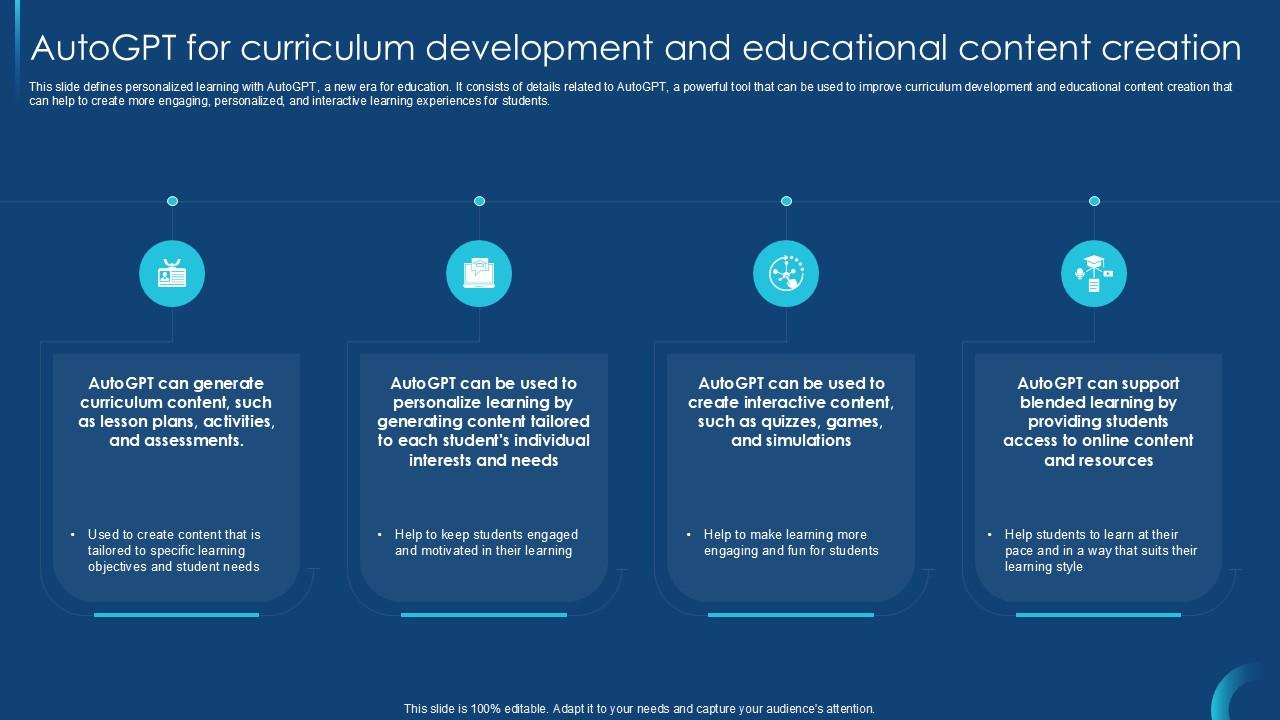 AutoGPT for curriculum development and educational content creation

This slide defines personalized learning with AutoGPT, a new era for education. It consists of details related to AutoGPT, a powerful tool that can be used to improve curriculum development and educational content creation that can help to create more engaging, personalized, and interactive learning experiences for students.

AutoGPT can generate curriculum content, such as lesson plans, activities, and assessments.

• Used to create content that is tailored to specific learning objectives and student needs

AutoGPT can be used to personalize learning by generating content tailored to each student's individual interests and needs

• Help to keep students engaged and motivated in their learning

AutoGPT can be used to create interactive content, such as quizzes, games, and simulations

• Help to make learning more engaging and fun for students

AutoGPT can support blended learning by providing students access to online content and resources

• Help students to learn at their pace and in a way that suits their learning style

This slide is 100% editable. Adapt it to your needs and capture your audience's attention.